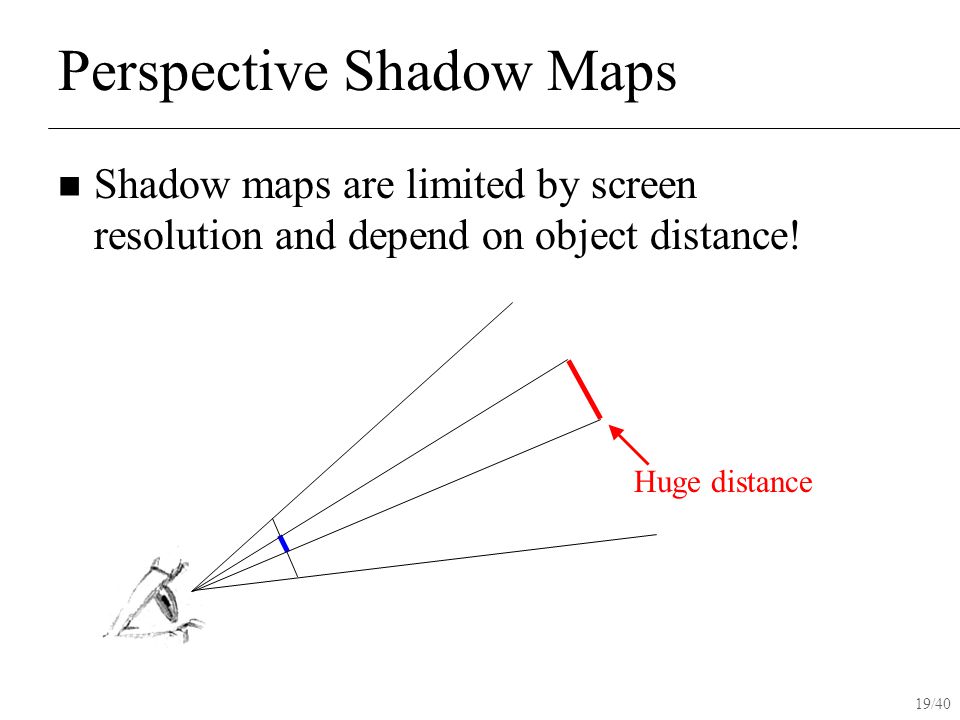 Perspective Shadow Maps

■ Shadow maps are limited by screen resolution and depend on object distance!

Huge distance

19/40